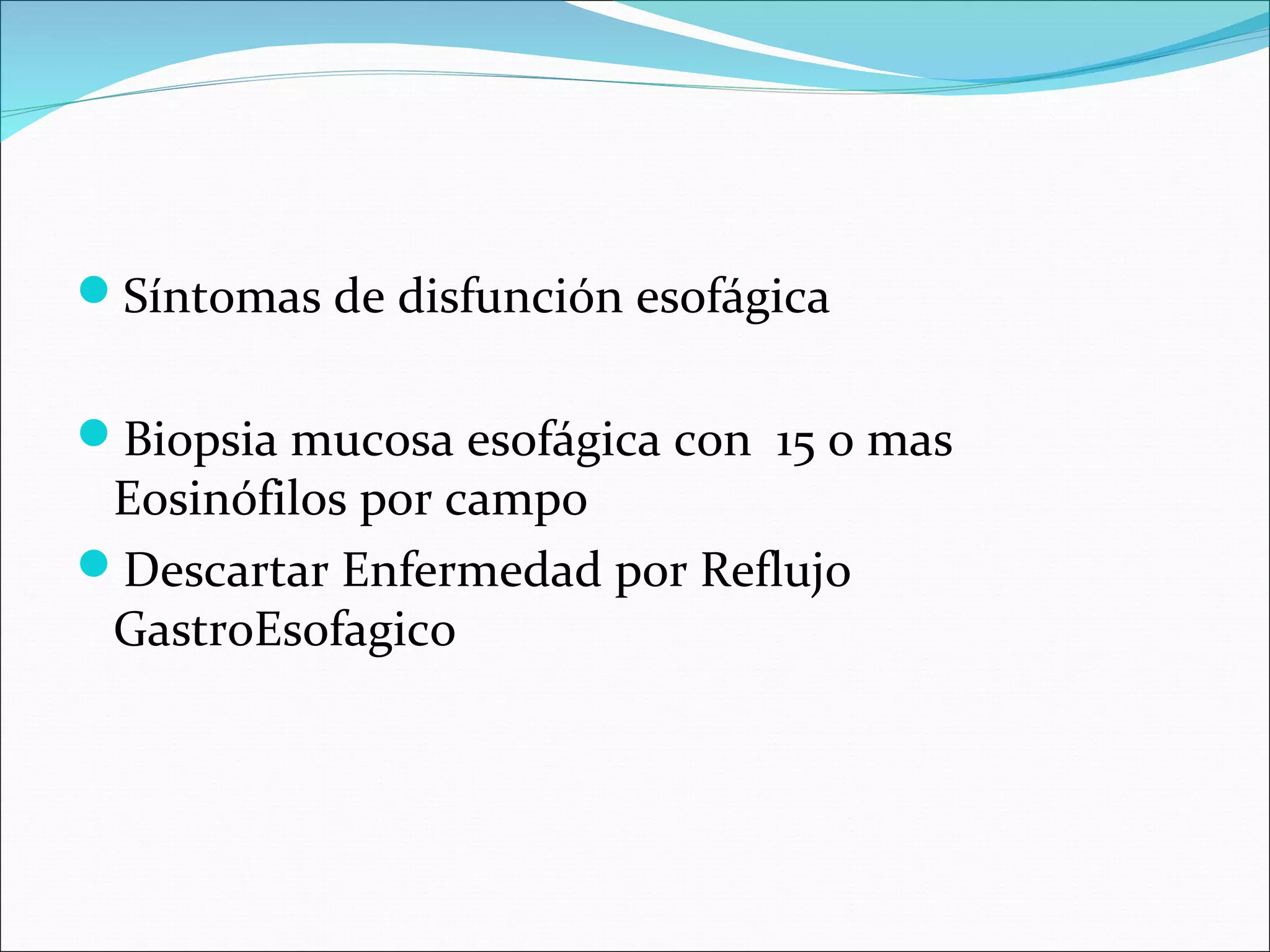 Síntomas de disfunción esofágica

Biopsia mucosa esofágica con 15 o mas Eosinófilos por campo

Descartar Enfermedad por Reflujo GastroEsofagico